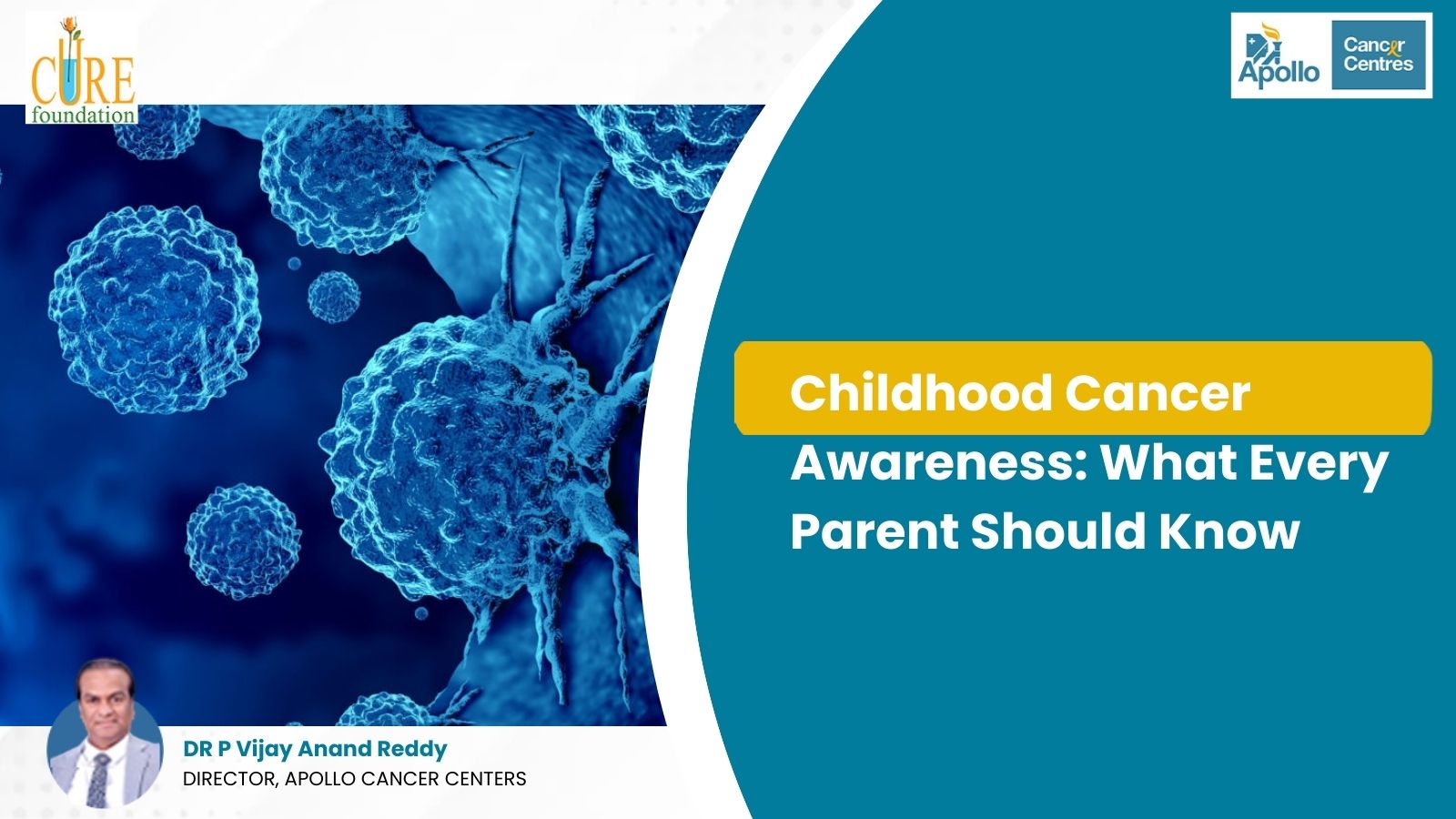 CURE foundation

Apollo Cancer Centres

Childhood Cancer Awareness: What Every Parent Should Know

DR P Vijay Anand Reddy
DIRECTOR, APOLLO CANCER CENTERS